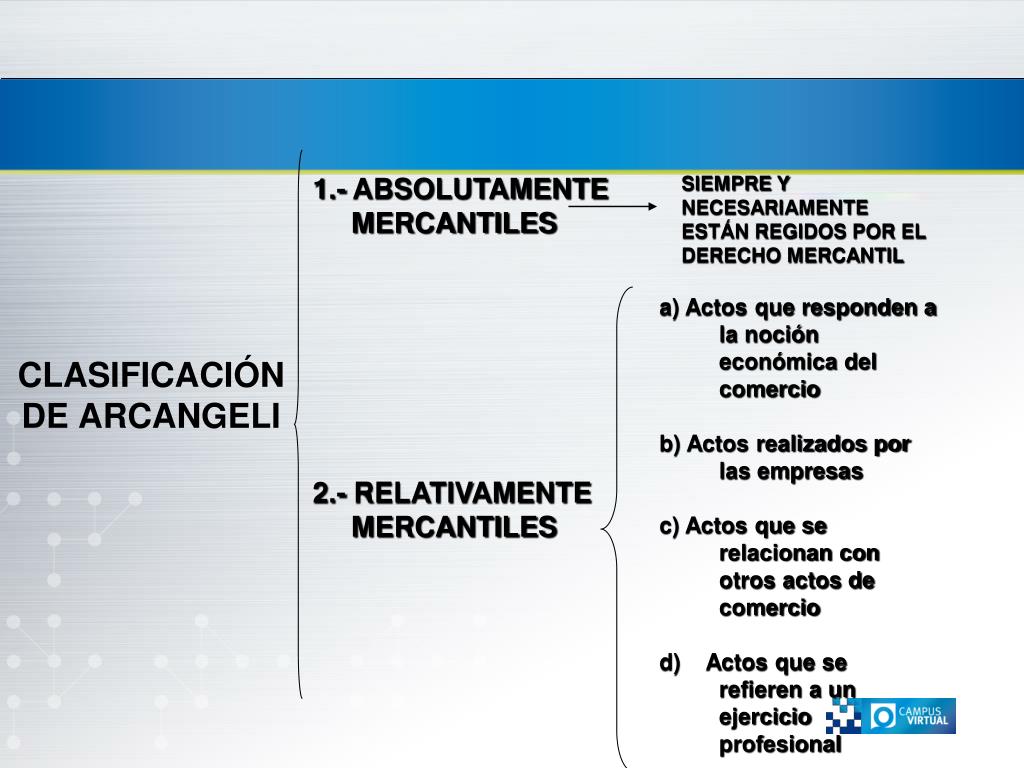 CLASIFICACIÓN DE ARCANGELI

1.- ABSOLUTAMENTE MERCANTILES

SIEMPRE Y NECESARIAMENTE ESTÁN REGIDOS POR EL DERECHO MERCANTIL

2.- RELATIVAMENTE MERCANTILES

a) Actos que responden a la noción económica del comercio

b) Actos realizados por las empresas

c) Actos que se relacionan con otros actos de comercio

d) Actos que se refieren a un ejercicio profesional

CAMPUS VIRTUAL